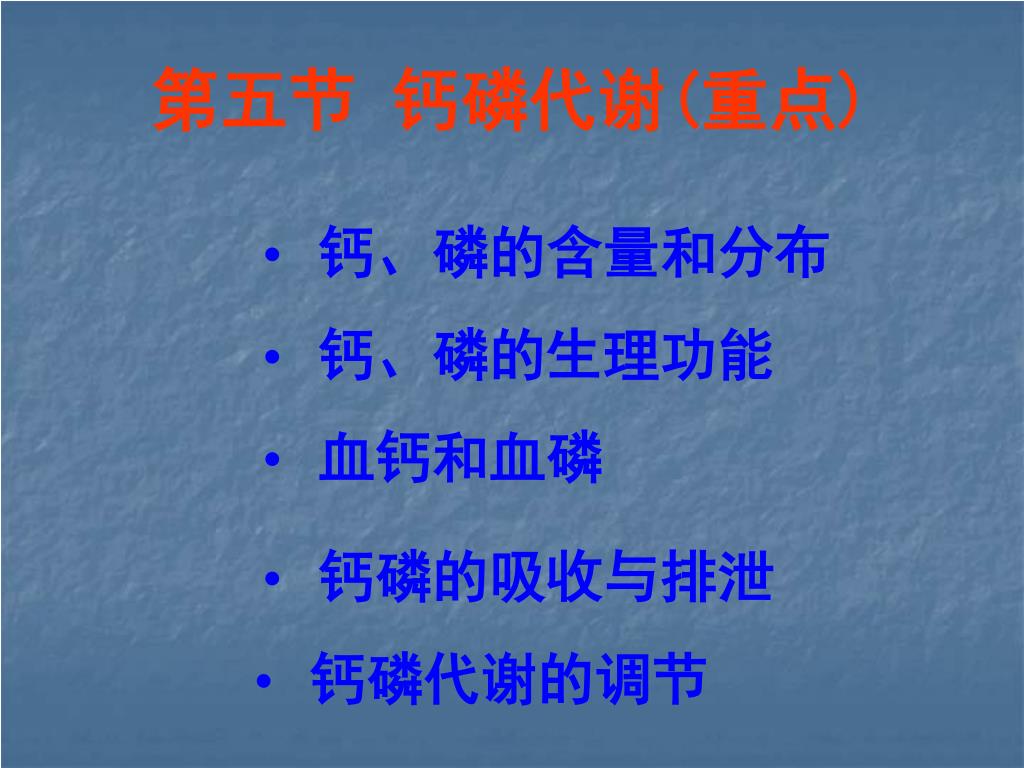 第五节 钙磷代谢(重点)

• 钙、磷的含量和分布
• 钙、磷的生理功能
• 血钙和血磷
• 钙磷的吸收与排泄
• 钙磷代谢的调节